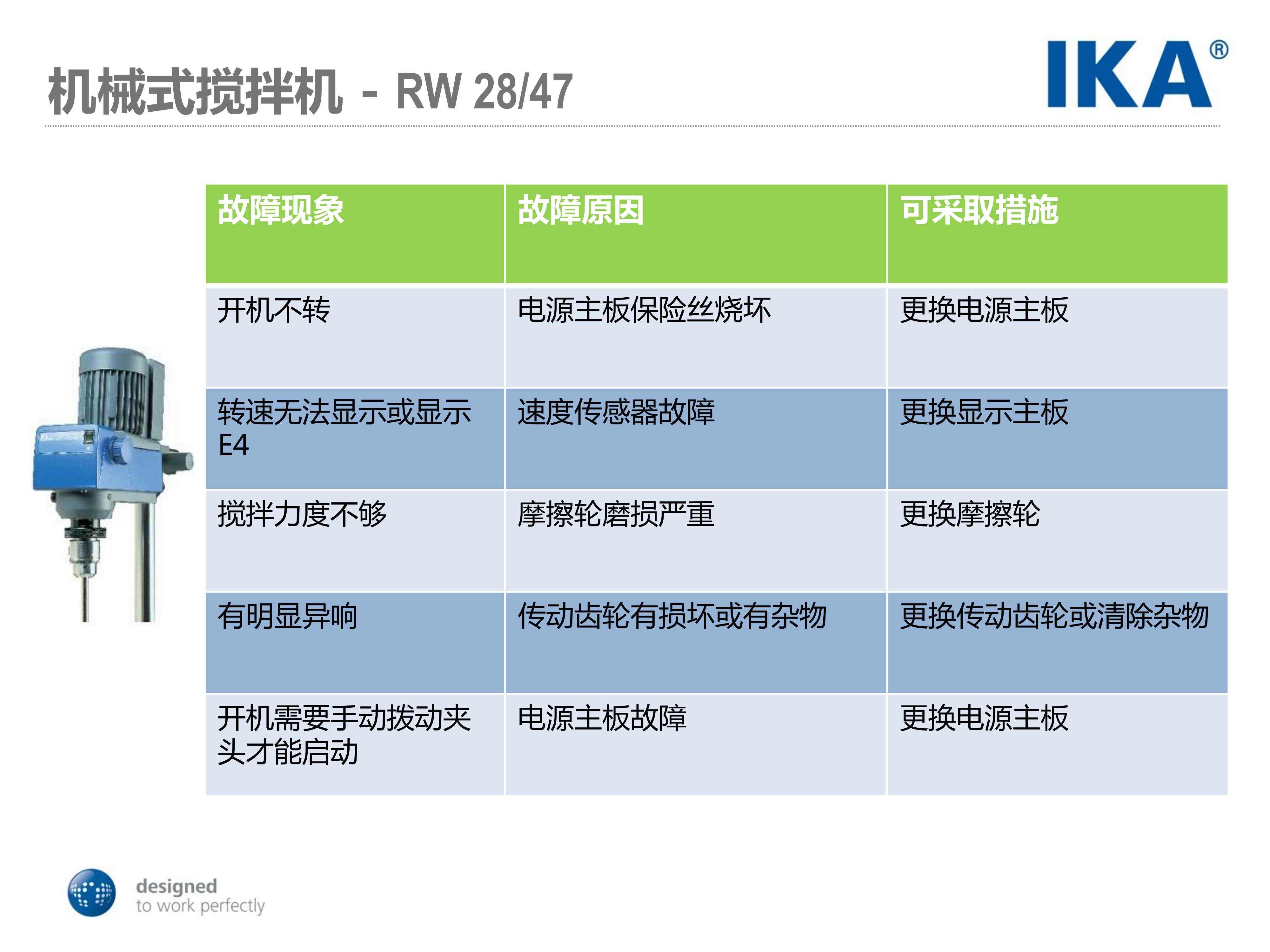 机械式搅拌机 - RW 28/47

IKA®

| 故障现象 | 故障原因 | 可采取措施 |
|---|---|---|
| 开机不转 | 电源主板保险丝烧坏 | 更换电源主板 |
| 转速无法显示或显示E4 | 速度传感器故障 | 更换显示主板 |
| 搅拌力度不够 | 摩擦轮磨损严重 | 更换摩擦轮 |
| 有明显异响 | 传动齿轮有损坏或有杂物 | 更换传动齿轮或清除杂物 |
| 开机需要手动拨动夹头才能启动 | 电源主板故障 | 更换电源主板 |

designed
to work perfectly